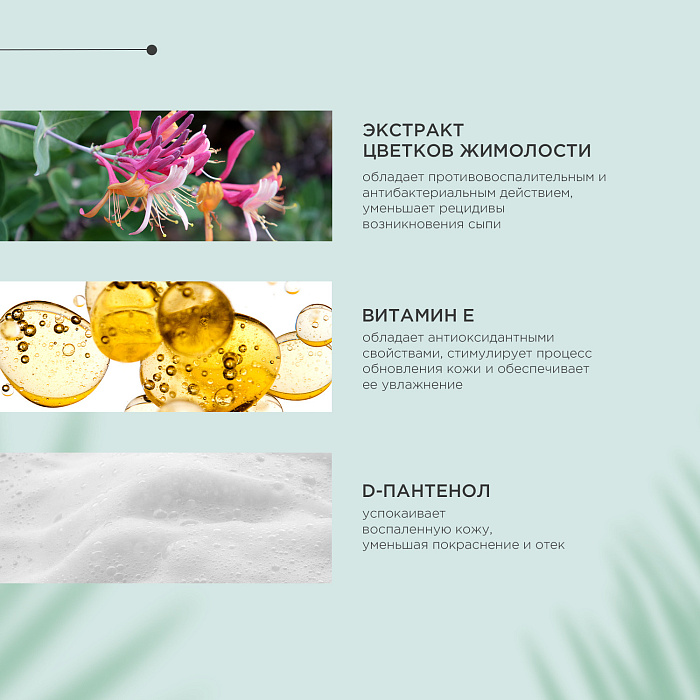 ЭКСТРАКТ
ЦВЕТКОВ ЖИМОЛОСТИ

обладает противовоспалительным и антибактериальным действием, уменьшает рецидивы возникновения сыпи

ВИТАМИН Е

обладает антиоксидантными свойствами, стимулирует процесс обновления кожи и обеспечивает ее увлажнение

D-ПАНТЕНОЛ

успокаивает воспаленную кожу, уменьшая покраснение и отек